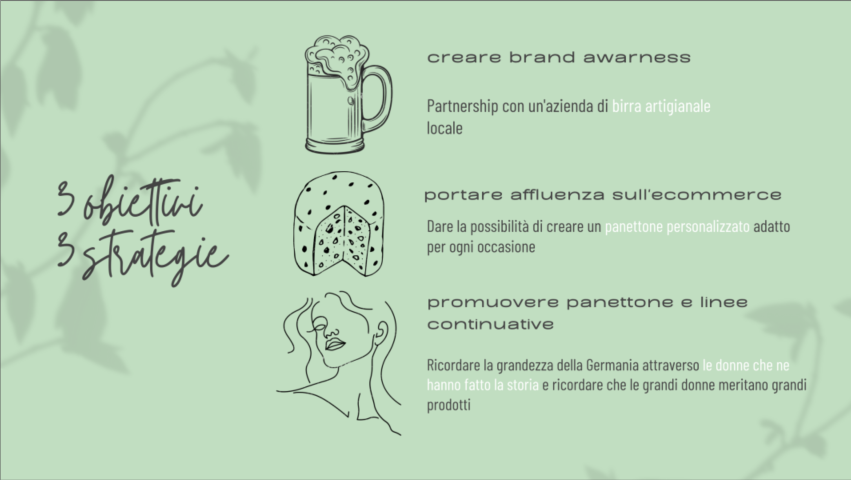 3 obiettivi
3 strategie

creare brand awarness

Partnership con un'azienda di birra artigianale locale

portare affluenza sull'ecommerce

Dare la possibilità di creare un panettone personalizzato adatto per ogni occasione

promuovere panettone e linee continuative

Ricordare la grandezza della Germania attraverso le donne che ne hanno fatto la storia e ricordare che le grandi donne meritano grandi prodotti